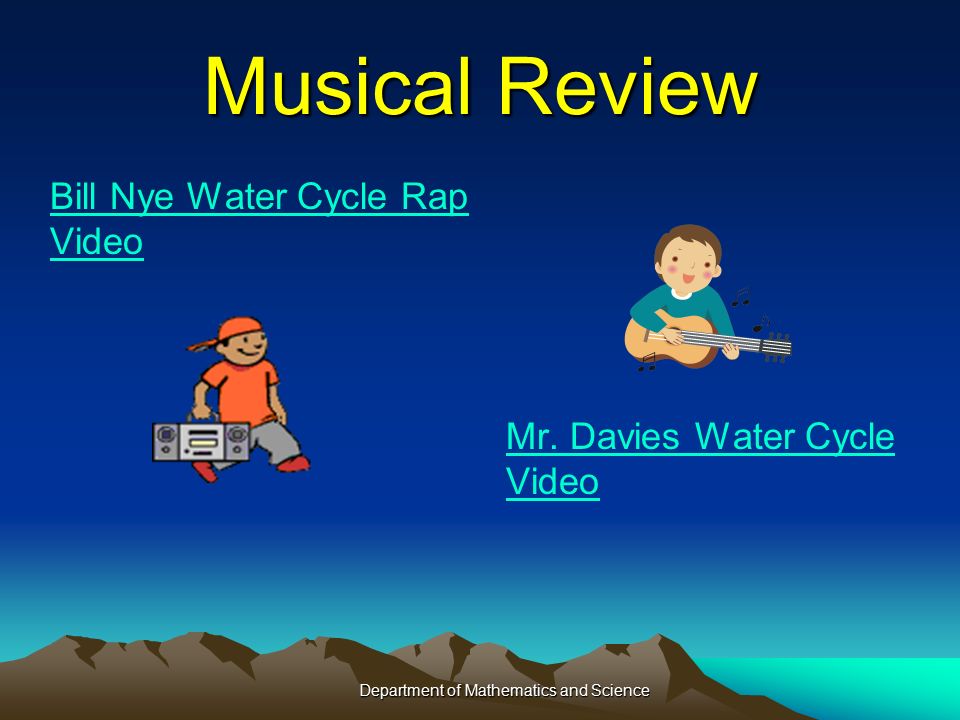 Musical Review

Bill Nye Water Cycle Rap Video

Mr. Davies Water Cycle Video

Department of Mathematics and Science